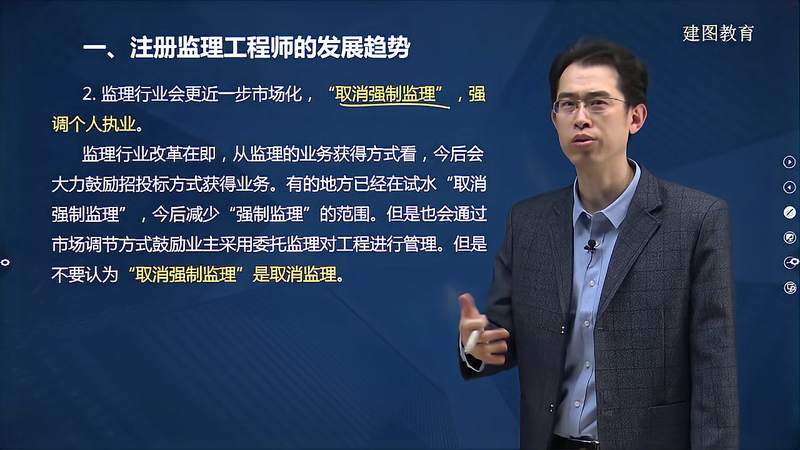 建图教育

一、注册监理工程师的发展趋势

2. 监理行业会更近一步市场化，“取消强制监理”，强调个人执业。

监理行业改革在即，从监理的业务获得方式看，今后会大力鼓励招投标方式获得业务。有的地方已经在试水“取消强制监理”，今后减少“强制监理”的范围。但是也会通过市场调节方式鼓励业主采用委托监理对工程进行管理。但是不要认为“取消强制监理”是取消监理。